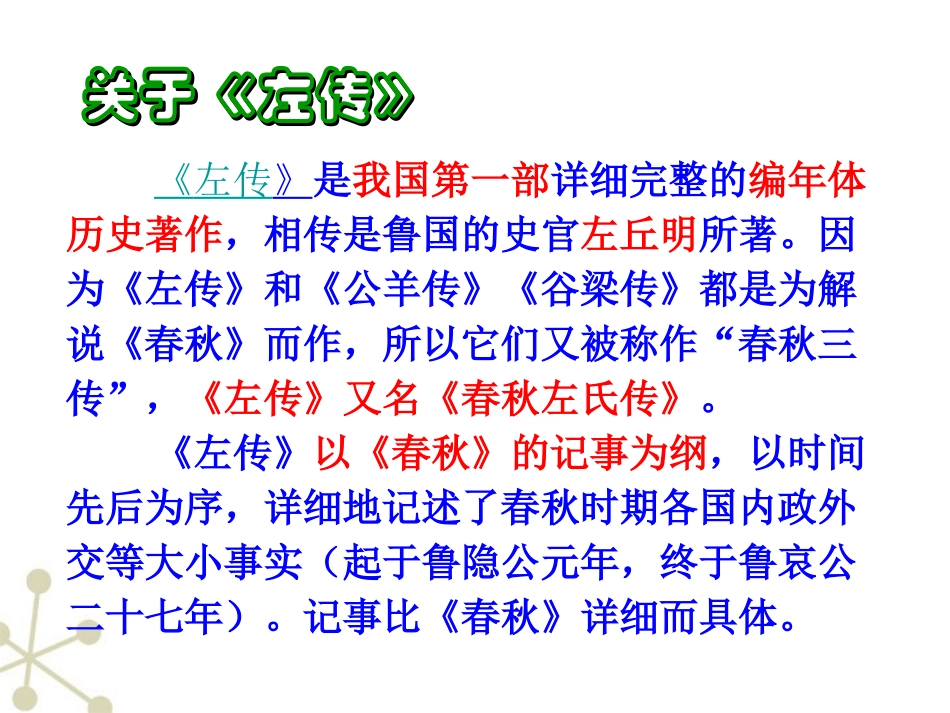 关于《左传》

《左传》是我国第一部详细完整的编年体历史著作，相传是鲁国的史官左丘明所著。因为《左传》和《公羊传》《谷梁传》都是为解说《春秋》而作，所以它们又被称作“春秋三传”，《左传》又名《春秋左氏传》。

《左传》以《春秋》的记事为纲，以时间先后为序，详细地记述了春秋时期各国内政外交等大小事实（起于鲁隐公元年，终于鲁哀公二十七年）。记事比《春秋》详细而具体。